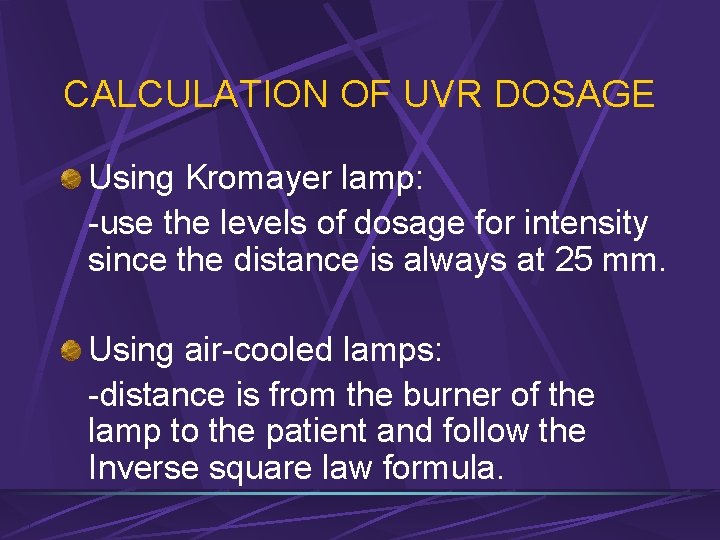 CALCULATION OF UVR DOSAGE

Using Kromayer lamp:
-use the levels of dosage for intensity since the distance is always at 25 mm.

Using air-cooled lamps:
-distance is from the burner of the lamp to the patient and follow the Inverse square law formula.